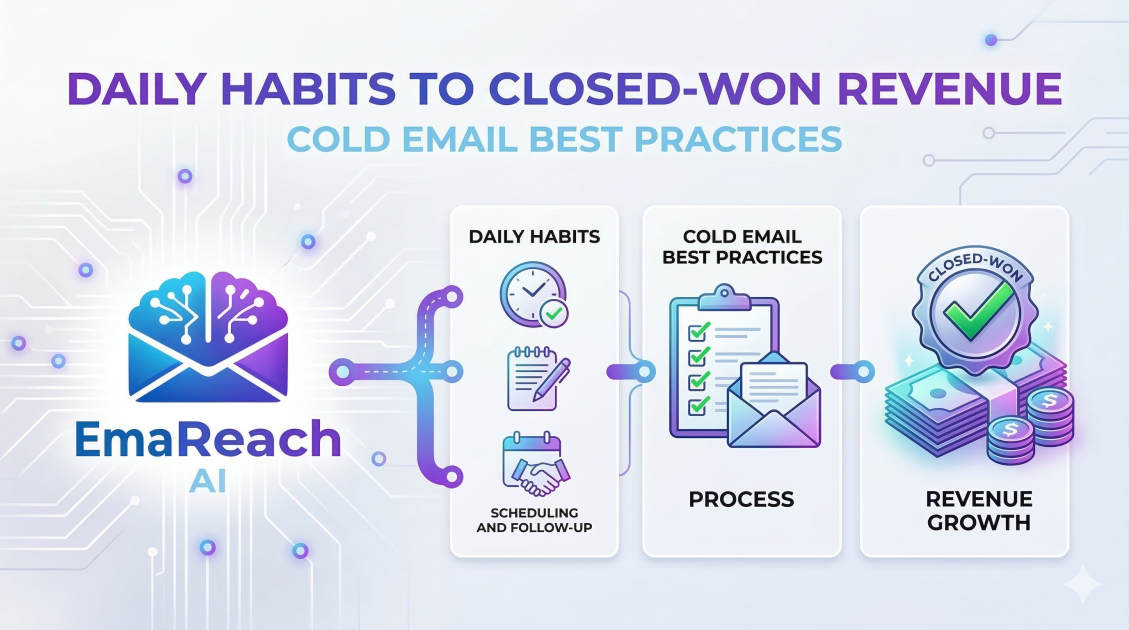 DAILY HABITS TO CLOSED-WON REVENUE
COLD EMAIL BEST PRACTICES

EmaReach
AI

DAILY HABITS

SCHEDULING AND FOLLOW-UP

COLD EMAIL BEST PRACTICES

PROCESS

CLOSED-WON

REVENUE GROWTH